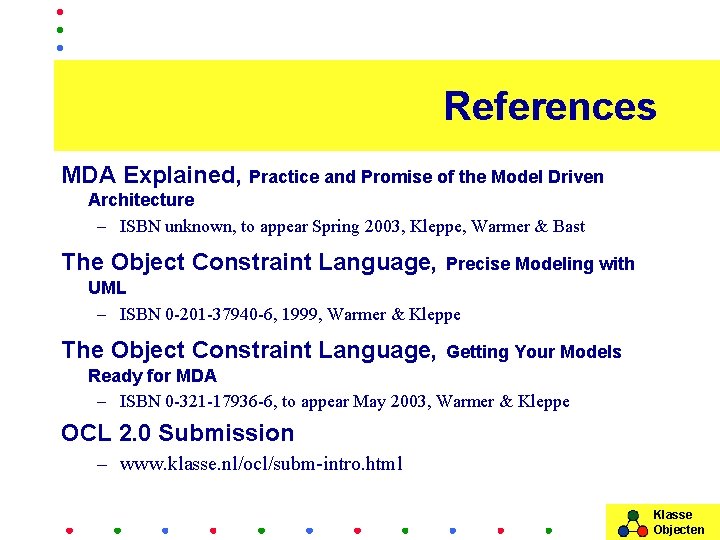 References

MDA Explained, Practice and Promise of the Model Driven Architecture
– ISBN unknown, to appear Spring 2003, Kleppe, Warmer & Bast

The Object Constraint Language, Precise Modeling with UML
– ISBN 0-201-37940-6, 1999, Warmer & Kleppe

The Object Constraint Language, Getting Your Models Ready for MDA
– ISBN 0-321-17936-6, to appear May 2003, Warmer & Kleppe

OCL 2.0 Submission
– www.klasse.nl/ocl/subm-intro.html

Klasse Objecten